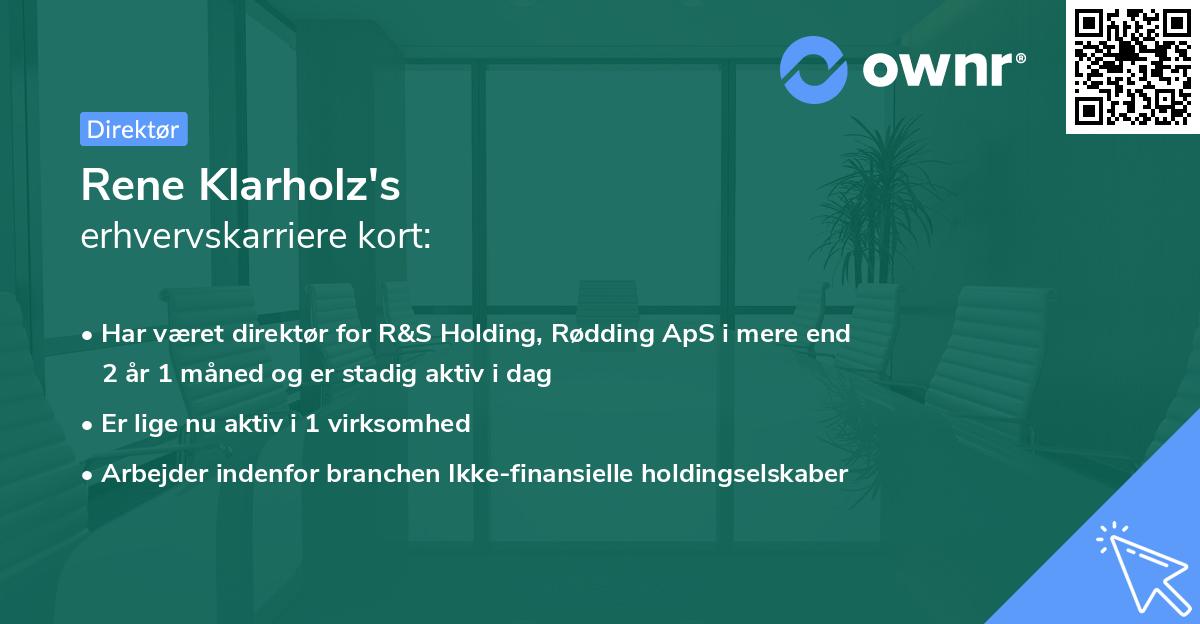 ownr®

Direktør

Rene Klarholz's
erhvervskarriere kort:

• Har været direktør for R&S Holding, Rødding ApS i mere end 2 år 1 måned og er stadig aktiv i dag
• Er lige nu aktiv i 1 virksomhed
• Arbejder indenfor branchen Ikke-finansielle holdingselskaber